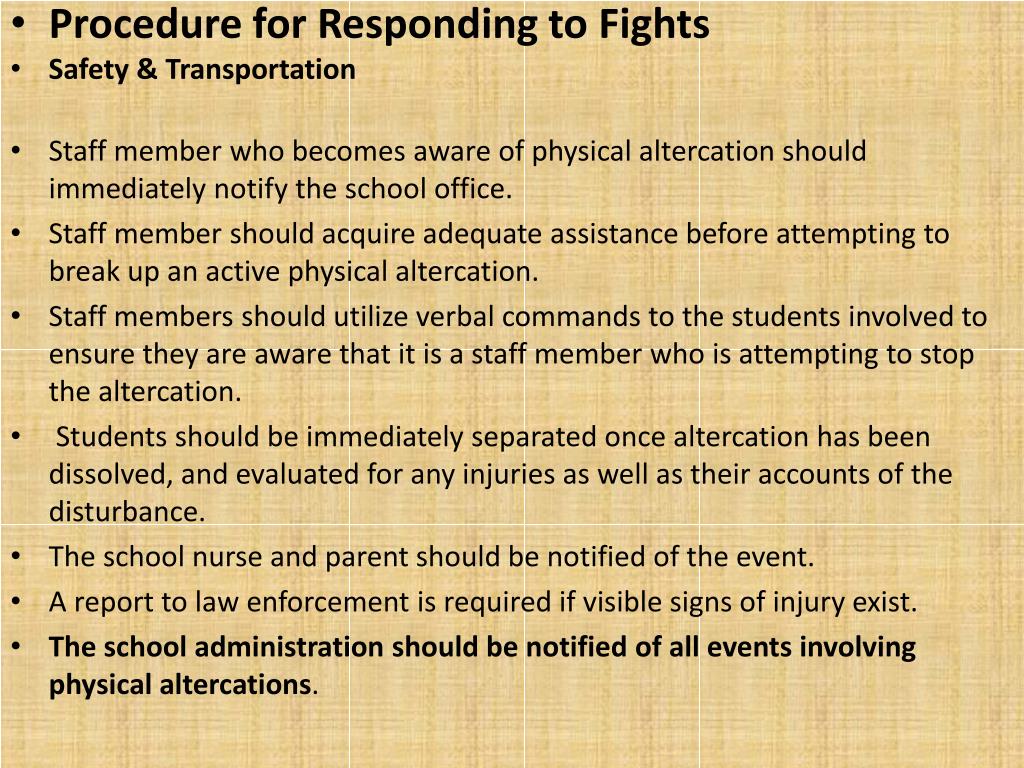 • Procedure for Responding to Fights
• Safety & Transportation

• Staff member who becomes aware of physical altercation should immediately notify the school office.
• Staff member should acquire adequate assistance before attempting to break up an active physical altercation.
• Staff members should utilize verbal commands to the students involved to ensure they are aware that it is a staff member who is attempting to stop the altercation.
• Students should be immediately separated once altercation has been dissolved, and evaluated for any injuries as well as their accounts of the disturbance.
• The school nurse and parent should be notified of the event.
• A report to law enforcement is required if visible signs of injury exist.
• The school administration should be notified of all events involving physical altercations.